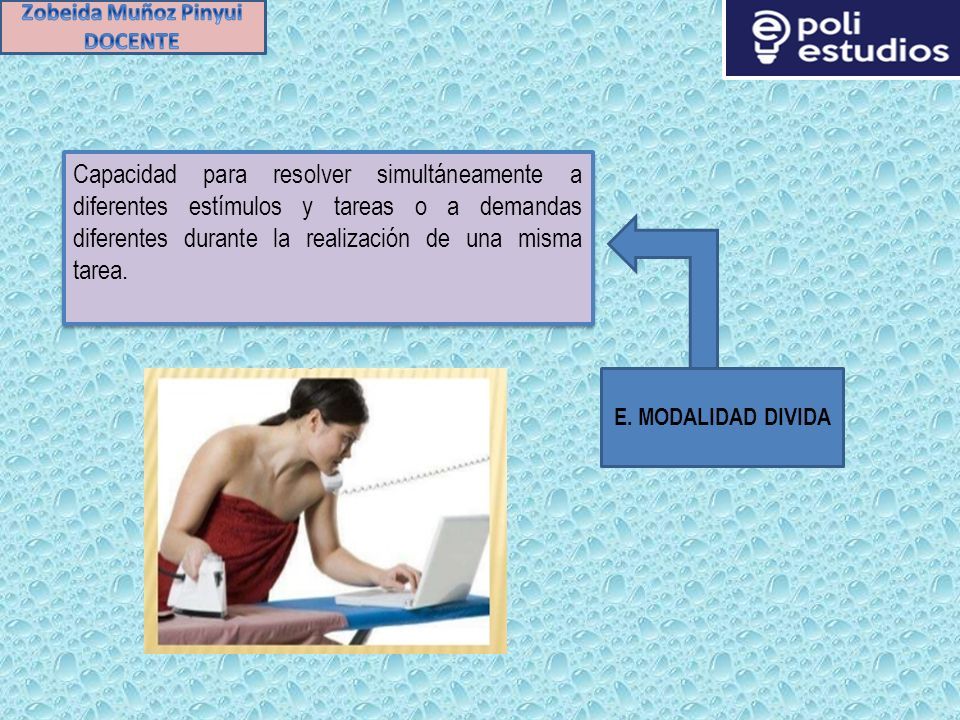 Zobeida Muñoz Pinyui
DOCENTE

poli estudios

Capacidad para resolver simultáneamente a diferentes estímulos y tareas o a demandas diferentes durante la realización de una misma tarea.

E. MODALIDAD DIVIDA